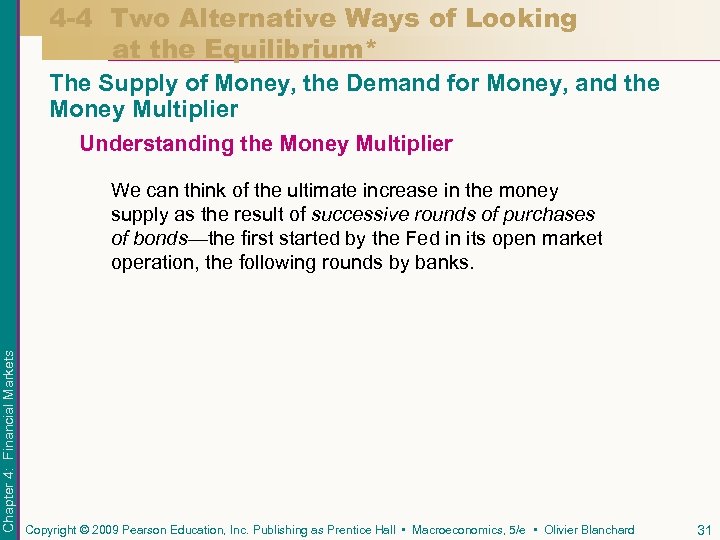 4-4 Two Alternative Ways of Looking at the Equilibrium*

The Supply of Money, the Demand for Money, and the Money Multiplier

Understanding the Money Multiplier

We can think of the ultimate increase in the money supply as the result of successive rounds of purchases of bonds—the first started by the Fed in its open market operation, the following rounds by banks.

Chapter 4: Financial Markets

Copyright © 2009 Pearson Education, Inc. Publishing as Prentice Hall ▪ Macroeconomics, 5/e ▪ Olivier Blanchard

31